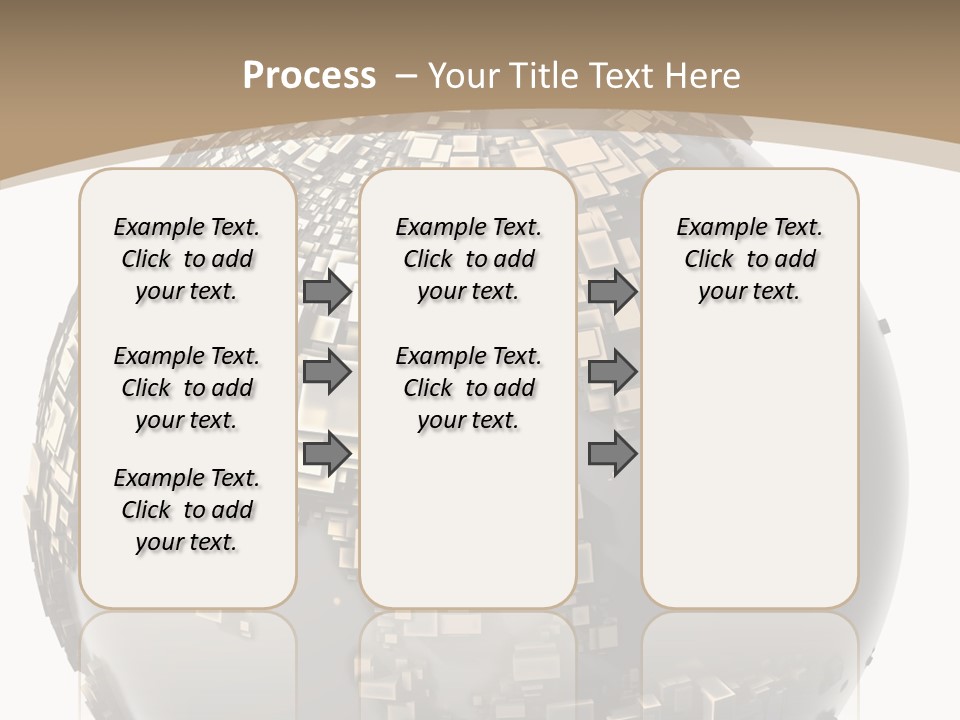 Process – Your Title Text Here

Example Text. Click to add your text.

Example Text. Click to add your text.

Example Text. Click to add your text.

Example Text. Click to add your text.

Example Text. Click to add your text.

Example Text. Click to add your text.